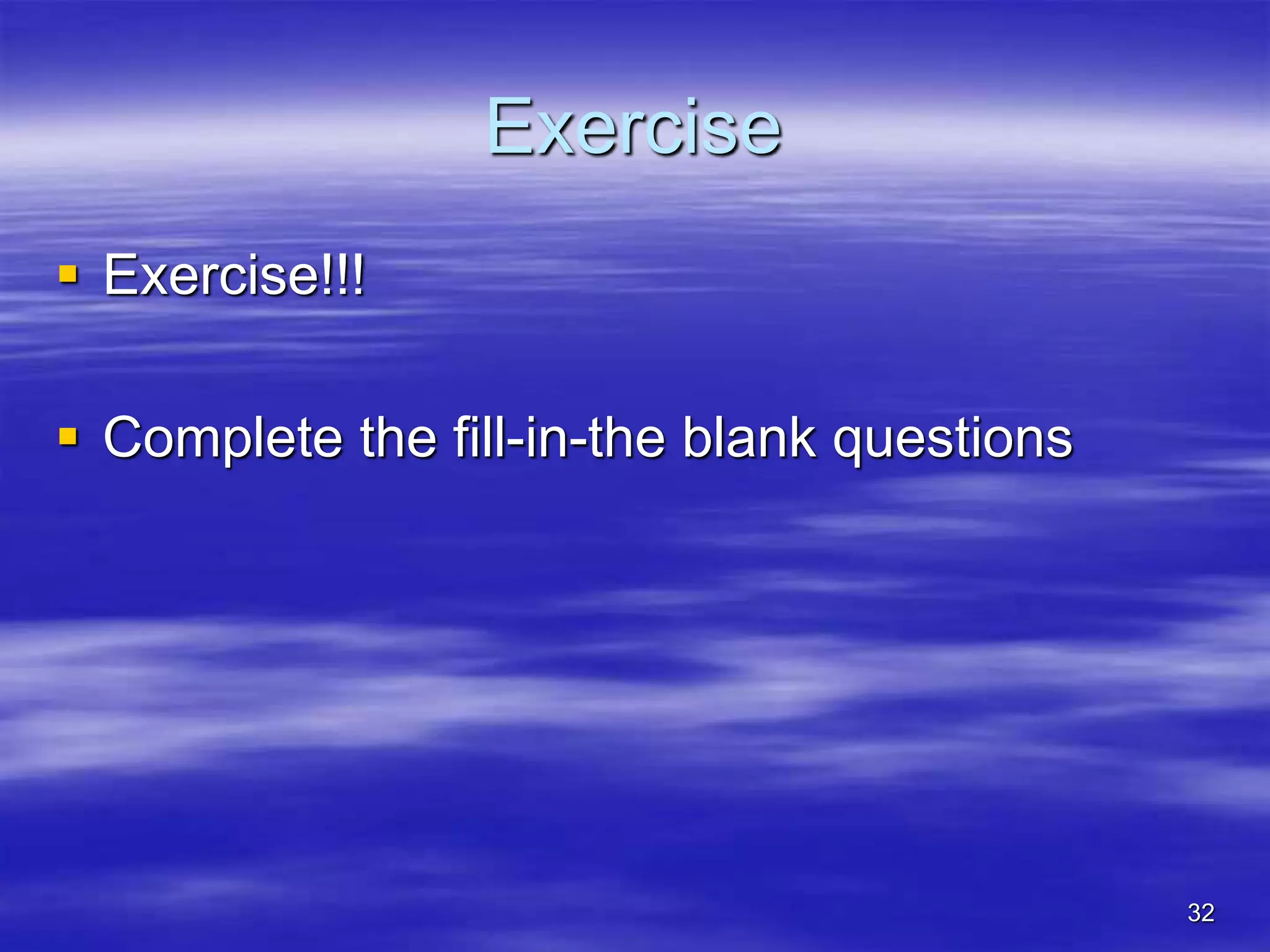 Exercise

- Exercise!!!

- Complete the fill-in-the blank questions

32